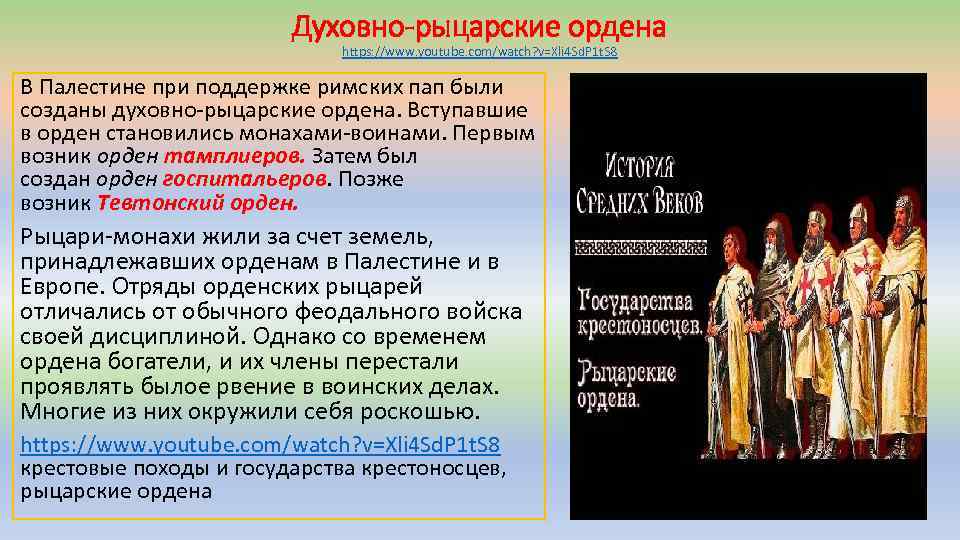 Духовно-рыцарские ордена
https://www.youtube.com/watch?v=Xli4SdP1tS8

В Палестине при поддержке римских пап были созданы духовно-рыцарские ордена. Вступавшие в орден становились монахами-воинами. Первым возник орден тамплиеров. Затем был создан орден госпитальеров. Позже возник Тевтонский орден.

Рыцари-монахи жили за счет земель, принадлежавших орденам в Палестине и в Европе. Отряды орденских рыцарей отличались от обычного феодального войска своей дисциплиной. Однако со временем ордена богатели, и их члены перестали проявлять былое рвение в воинских делах. Многие из них окружили себя роскошью.

https://www.youtube.com/watch?v=Xli4SdP1tS8 крестовые походы и государства крестоносцев, рыцарские ордена

История Средних Веков

Государства крестоносцев. Рыцарские ордена.